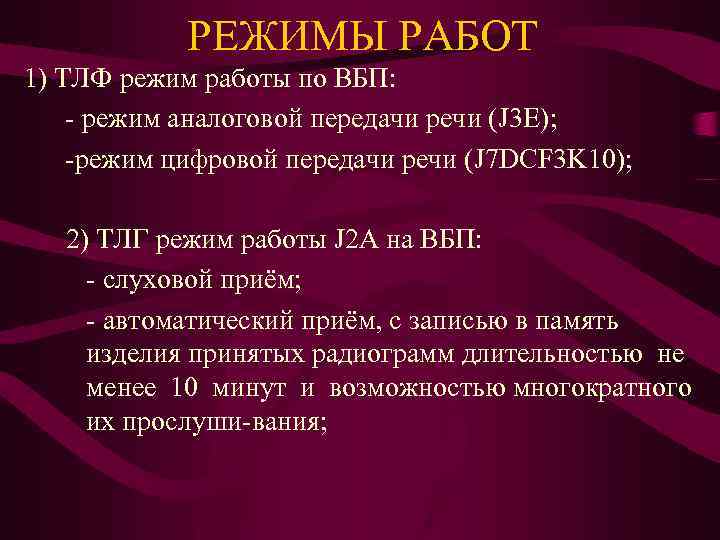 РЕЖИМЫ РАБОТ

1) ТЛФ режим работы по ВБП:

- режим аналоговой передачи речи (J3E);

-режим цифровой передачи речи (J7DCF3K10);

2) ТЛГ режим работы J2A на ВБП:

- слуховой приём;

- автоматический приём, с записью в память изделия принятых радиограмм длительностью не менее 10 минут и возможностью многократного их прослуши-вания;